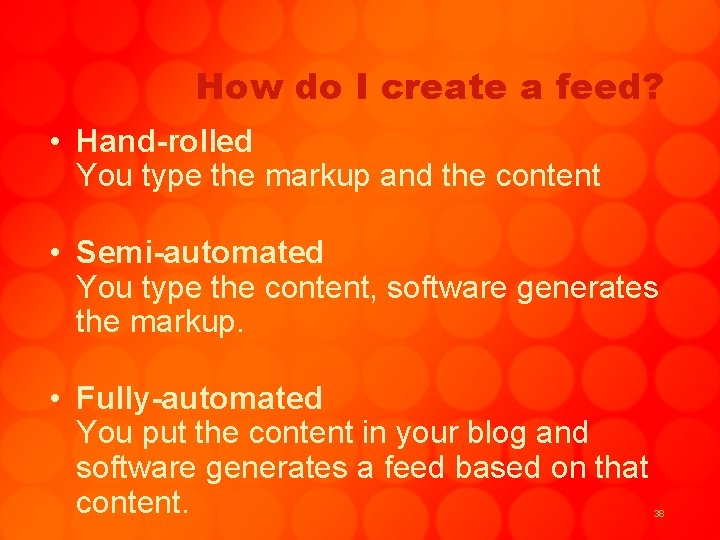 How do I create a feed?

• Hand-rolled
You type the markup and the content

• Semi-automated
You type the content, software generates the markup.

• Fully-automated
You put the content in your blog and software generates a feed based on that content.

38